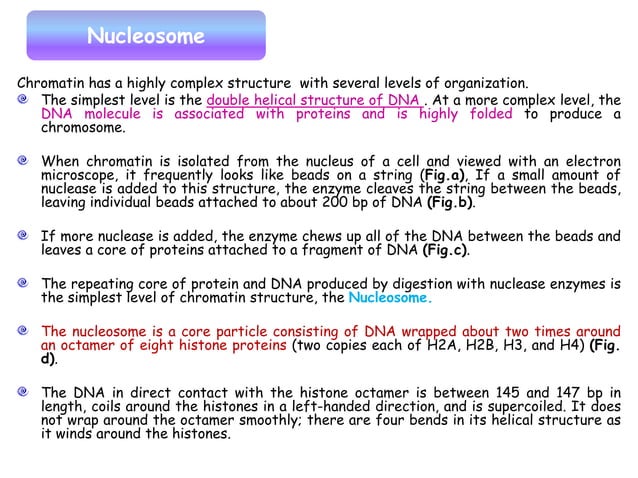 Nucleosome

Chromatin has a highly complex structure with several levels of organization.

The simplest level is the double helical structure of DNA . At a more complex level, the DNA molecule is associated with proteins and is highly folded to produce a chromosome.

When chromatin is isolated from the nucleus of a cell and viewed with an electron microscope, it frequently looks like beads on a string (Fig.a), If a small amount of nuclease is added to this structure, the enzyme cleaves the string between the beads, leaving individual beads attached to about 200 bp of DNA (Fig.b).

If more nuclease is added, the enzyme chews up all of the DNA between the beads and leaves a core of proteins attached to a fragment of DNA (Fig.c).

The repeating core of protein and DNA produced by digestion with nuclease enzymes is the simplest level of chromatin structure, the Nucleosome.

The nucleosome is a core particle consisting of DNA wrapped about two times around an octamer of eight histone proteins (two copies each of H2A, H2B, H3, and H4) (Fig. d).

The DNA in direct contact with the histone octamer is between 145 and 147 bp in length, coils around the histones in a left-handed direction, and is supercoiled. It does not wrap around the octamer smoothly; there are four bends in its helical structure as it winds around the histones.